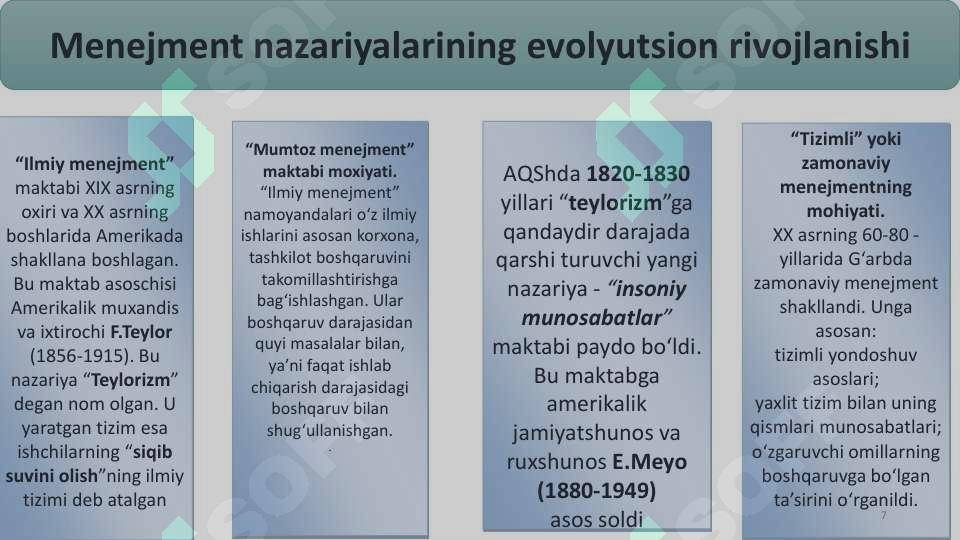 Menejment nazariyalarining evolyutsion rivojlanishi

“Ilmiy menejment” maktabi XIX asrning oxiri va XX asrning boshlarida Amerikada shakllana boshlagan. Bu maktab asoschisi Amerikalik muxandis va ixtirochi F.Teylor (1856-1915). Bu nazariya “Teylorizm” degan nom olgan. U yaratgan tizim esa ishchilarning “siqib suvini olish”ning ilmiy tizimi deb atalgan

“Mumtoz menejment” maktabi moxiyati. “Ilmiy menejment” namoyandalari o‘z ilmiy ishlarini asosan korxona, tashkilot boshqaruvini takomillashtirishga bag‘ishlashgan. Ular boshqaruv darajasidan quyi masalalar bilan, ya’ni faqat ishlab chiqarish darajasidagi boshqaruv bilan shug‘ullanishgan.

AQShda 1820-1830 yillari “teylorizm”ga qandaydir darajada qarshi turuvchi yangi nazariya - “insoniy munosabatlar” maktabi paydo bo‘ldi. Bu maktabga amerikalik jamiyatshunos va ruxshunos E.Meyo (1880-1949) asos soldi

“Tizimli” yoki zamonaviy menejmentning mohiyati. XX asrning 60-80 - yillarida G‘arbda zamonaviy menejment shakllandi. Unga asosan: tizimli yondoshuv asoslari; yaxlit tizim bilan uning qismlari munosabatlari; o‘zgaruvchi omillarning boshqaruvga bo‘lgan ta’sirini o‘rganildi.

7